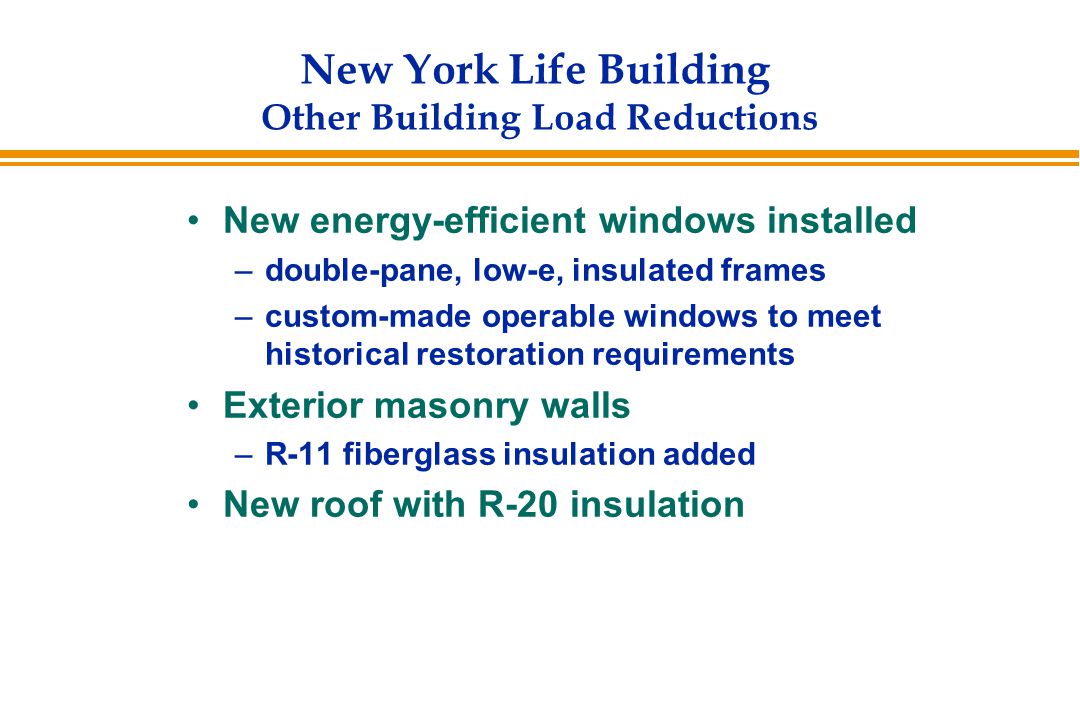 New York Life Building
Other Building Load Reductions

• New energy-efficient windows installed
– double-pane, low-e, insulated frames
– custom-made operable windows to meet historical restoration requirements
• Exterior masonry walls
– R-11 fiberglass insulation added
• New roof with R-20 insulation